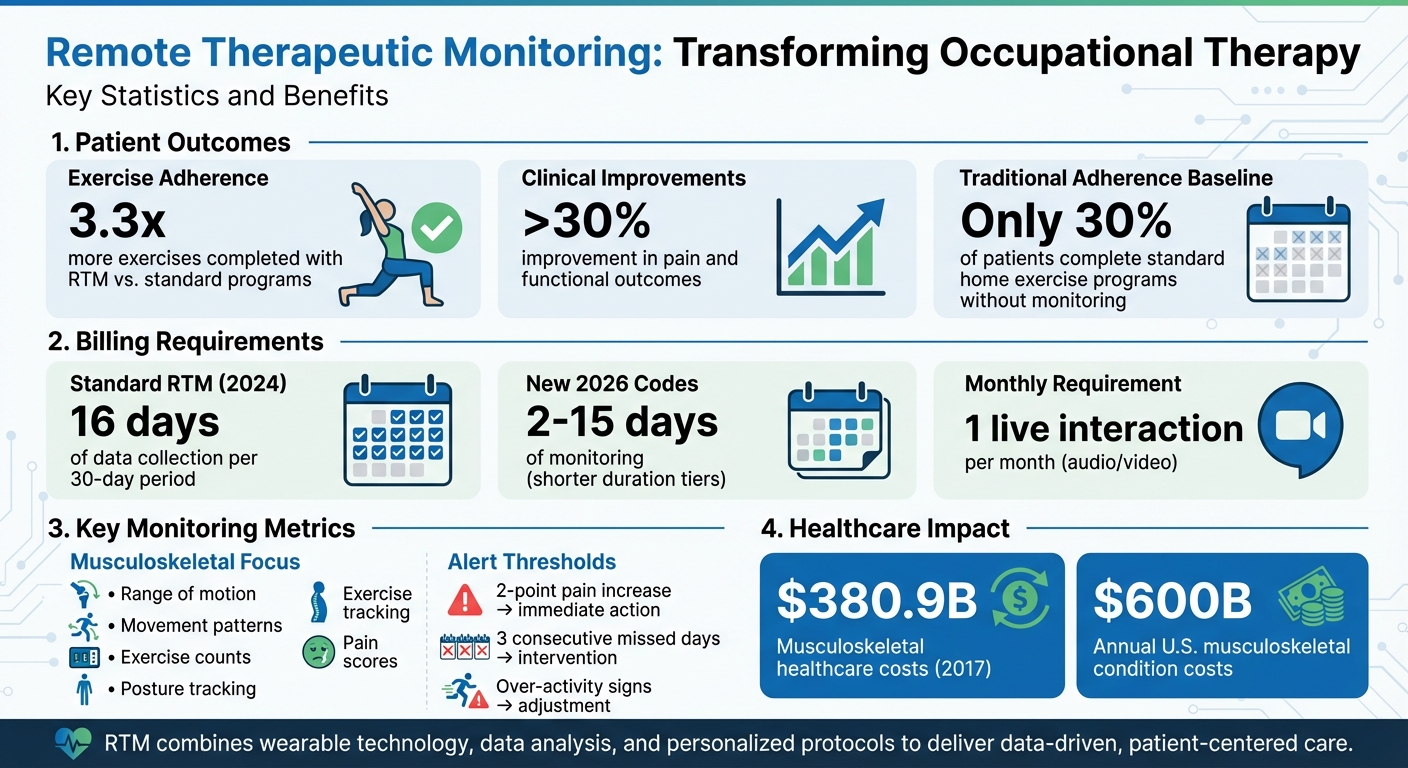 Remote Therapeutic Monitoring: Transforming Occupational Therapy
Key Statistics and Benefits

1. Patient Outcomes

Exercise Adherence
3.3x
more exercises completed with RTM vs. standard programs

Clinical Improvements
>30%
improvement in pain and functional outcomes

Traditional Adherence Baseline
Only 30%
of patients complete standard home exercise programs without monitoring

2. Billing Requirements

Standard RTM (2024)
16 days
of data collection per 30-day period

New 2026 Codes
2-15 days
of monitoring (shorter duration tiers)

Monthly Requirement
1 live interaction
per month (audio/video)

3. Key Monitoring Metrics

Musculoskeletal Focus
• Range of motion
• Movement patterns
• Exercise counts
• Posture tracking
Exercise tracking
Pain scores

Alert Thresholds
2-point pain increase → immediate action
3 consecutive missed days → intervention
Over-activity signs → adjustment

4. Healthcare Impact

$380.9B
Musculoskeletal healthcare costs (2017)

$600B
Annual U.S. musculoskeletal condition costs

RTM combines wearable technology, data analysis, and personalized protocols to deliver data-driven, patient-centered care.